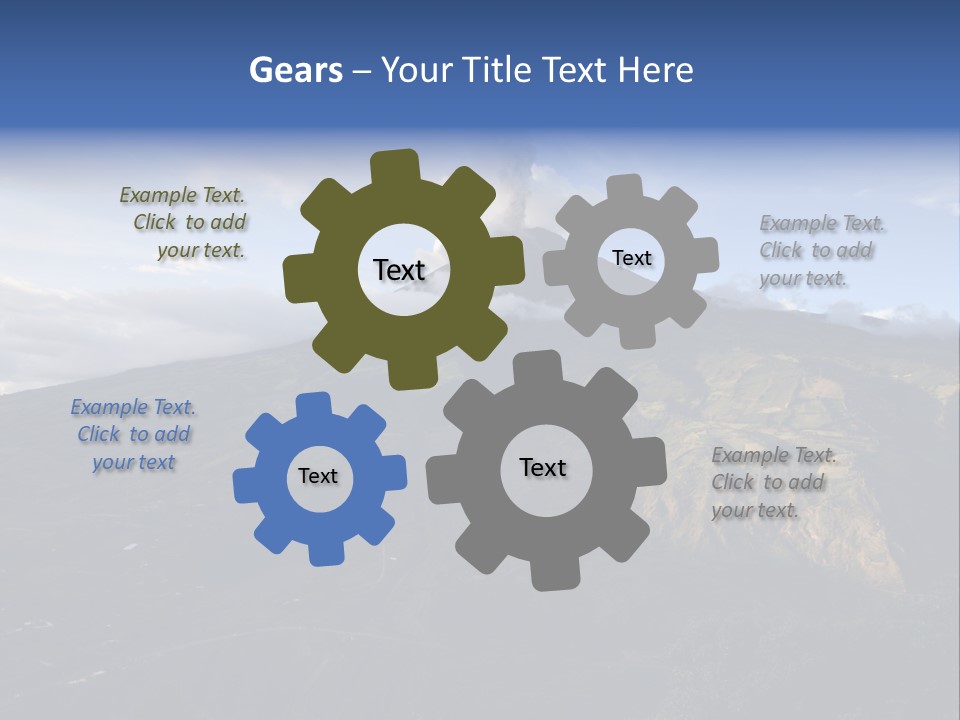 Gears – Your Title Text Here

Example Text. Click to add your text.

Text

Text

Example Text. Click to add your text.

Example Text. Click to add your text

Text

Text

Example Text. Click to add your text.